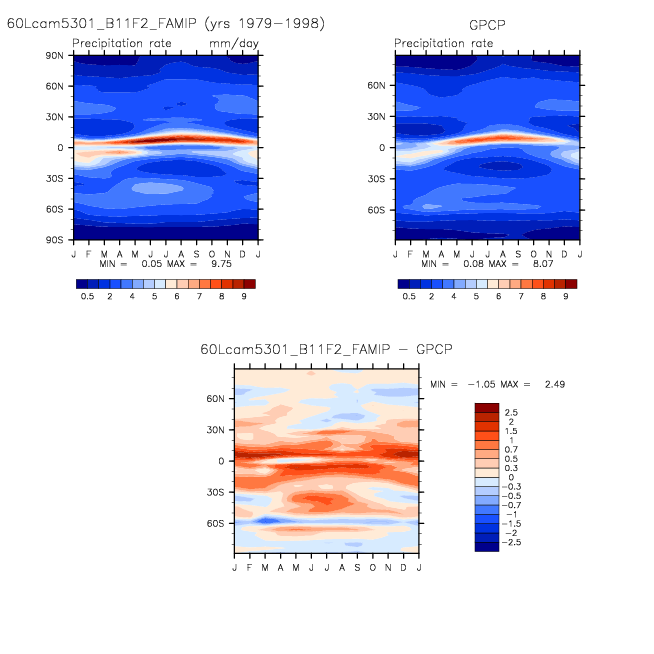 60Lcam5301_B11F2_FAMIP (yrs 1979-1998)

Precipitation rate mm/day

90N
60N
30N
0
30S
60S
90S

J F M A M J J A S O N D J

MIN = 0.05 MAX = 9.75

0.5 2 4 5 6 7 8 9

GPCP

Precipitation rate

60N
30N
0
30S
60S

J F M A M J J A S O N D J

MIN = 0.08 MAX = 8.07

0.5 2 4 5 6 7 8 9

60Lcam5301_B11F2_FAMIP - GPCP

60N
30N
0
30S
60S

J F M A M J J A S O N D J

MIN = -1.05 MAX = 2.49

2.5
2
1.5
1
0.7
0.5
0.3
0
-0.3
-0.5
-0.7
-1
-1.5
-2
-2.5